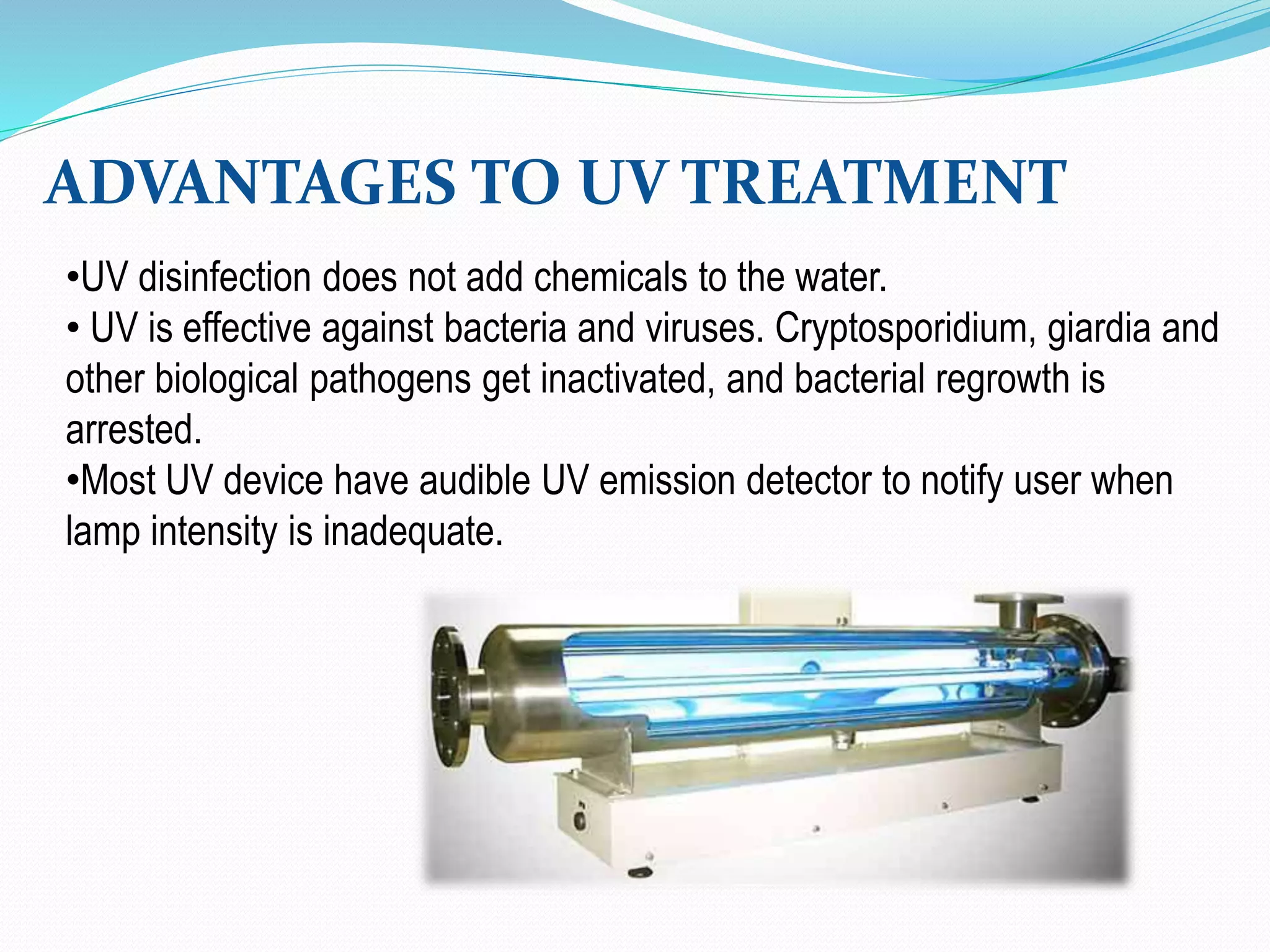 ADVANTAGES TO UV TREATMENT

•UV disinfection does not add chemicals to the water.
• UV is effective against bacteria and viruses. Cryptosporidium, giardia and other biological pathogens get inactivated, and bacterial regrowth is arrested.
•Most UV device have audible UV emission detector to notify user when lamp intensity is inadequate.